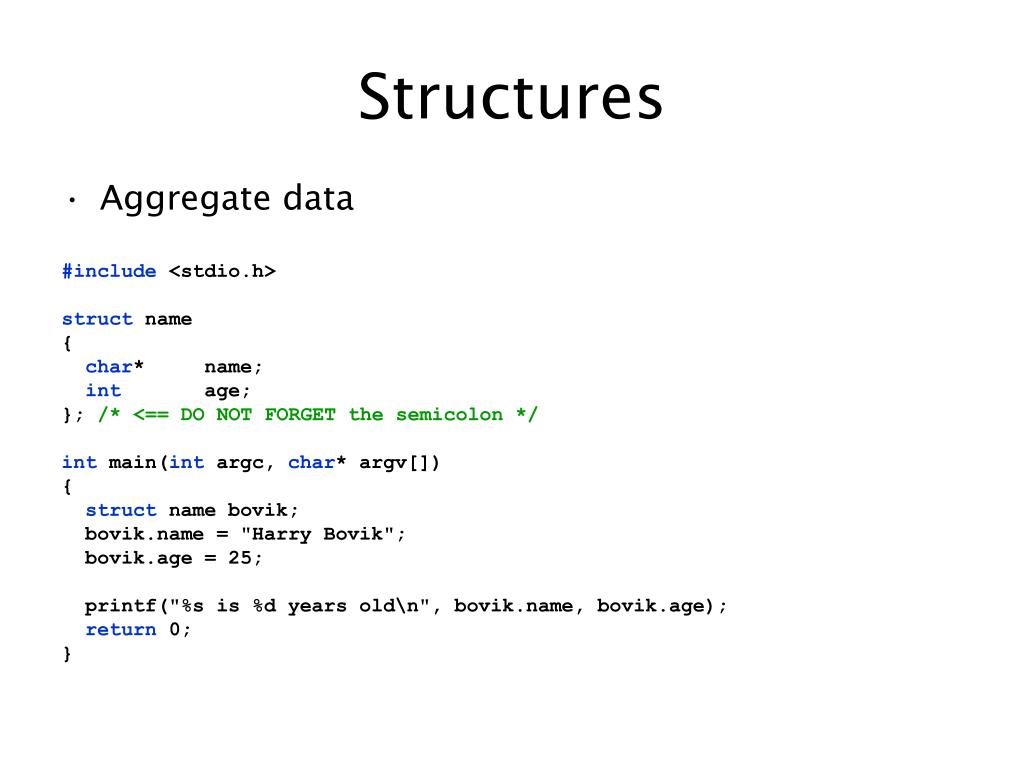 Structures

• Aggregate data

#include <stdio.h>

struct name
{
  char*     name;
  int       age;
}; /* <== DO NOT FORGET the semicolon */

int main(int argc, char* argv[])
{
  struct name bovik;
  bovik.name = "Harry Bovik";
  bovik.age = 25;

  printf("%s is %d years old\n", bovik.name, bovik.age);
  return 0;
}